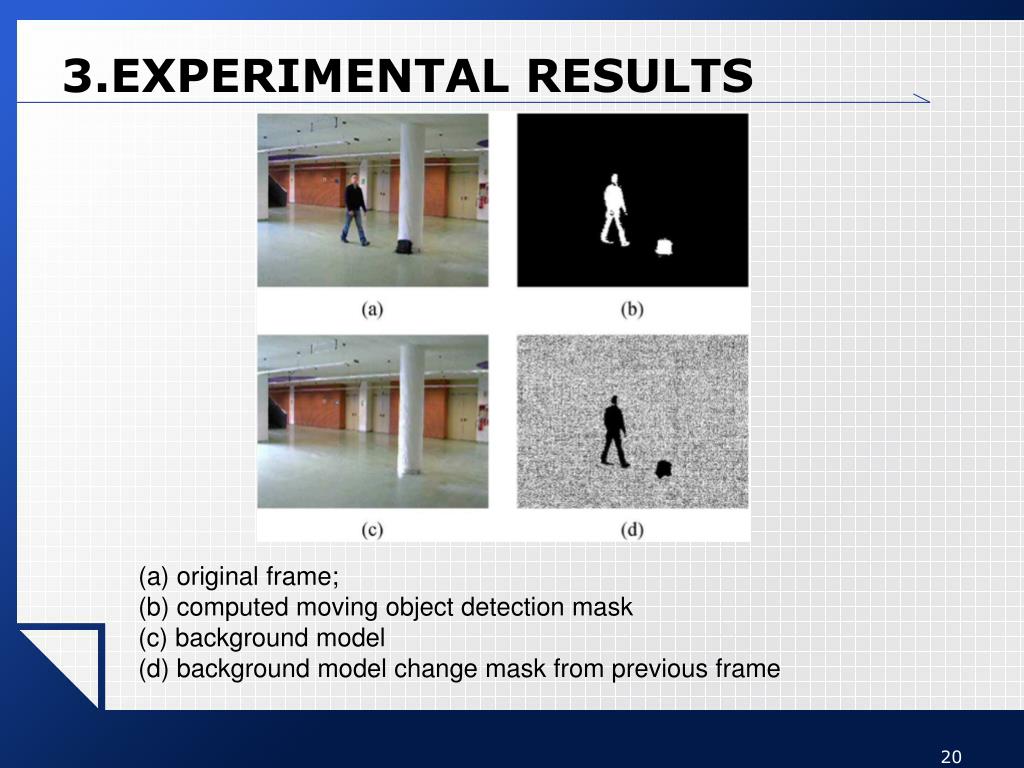 3.EXPERIMENTAL RESULTS

(a)

(b)

(c)

(d)

(a) original frame;
(b) computed moving object detection mask
(c) background model
(d) background model change mask from previous frame

20